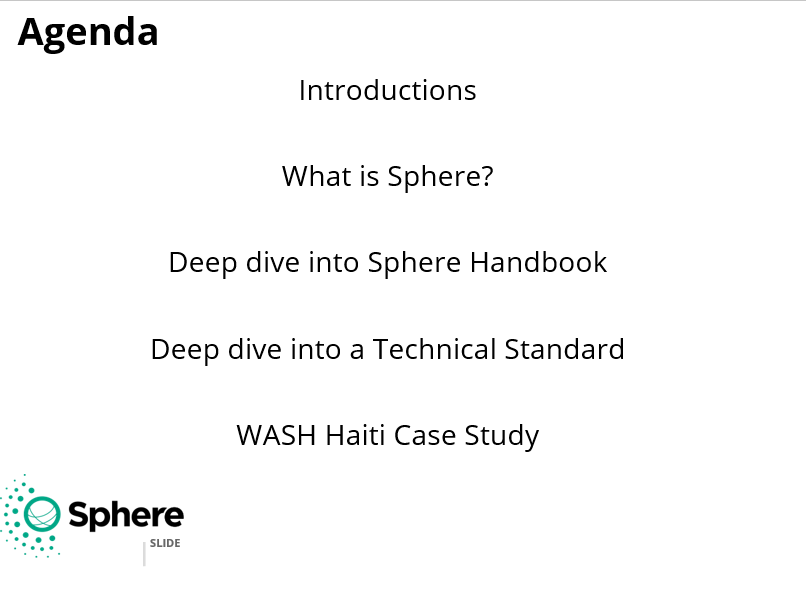 Agenda

Introductions

What is Sphere?

Deep dive into Sphere Handbook

Deep dive into a Technical Standard

WASH Haiti Case Study

Sphere

SLIDE